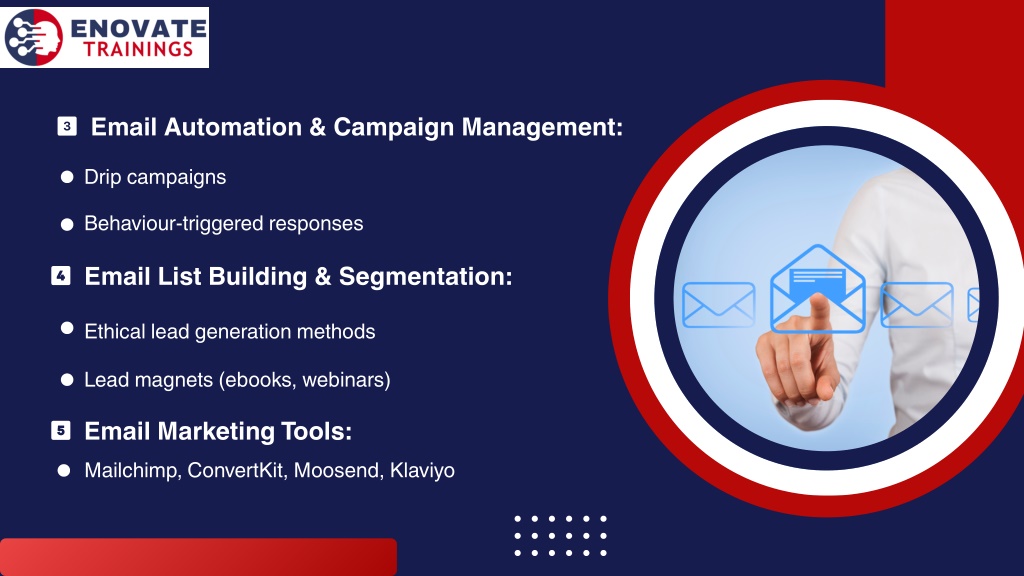 ENOVATE
TRAININGS

3 Email Automation & Campaign Management:

Drip campaigns

Behaviour-triggered responses

4 Email List Building & Segmentation:

Ethical lead generation methods

Lead magnets (ebooks, webinars)

5 Email Marketing Tools:

Mailchimp, ConvertKit, Moosend, Klaviyo